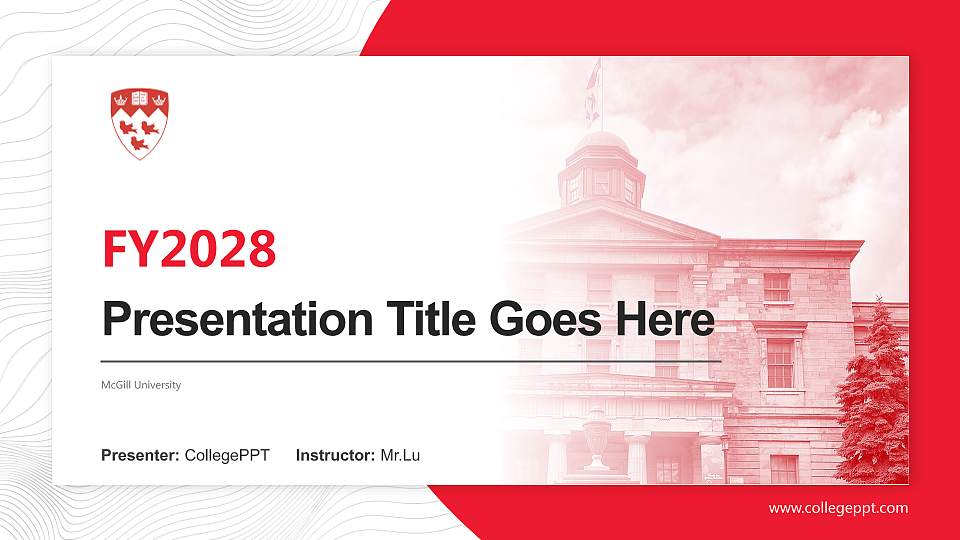 FY2028

Presentation Title Goes Here

McGill University

Presenter: CollegePPT Instructor: Mr.Lu

www.collegeppt.com